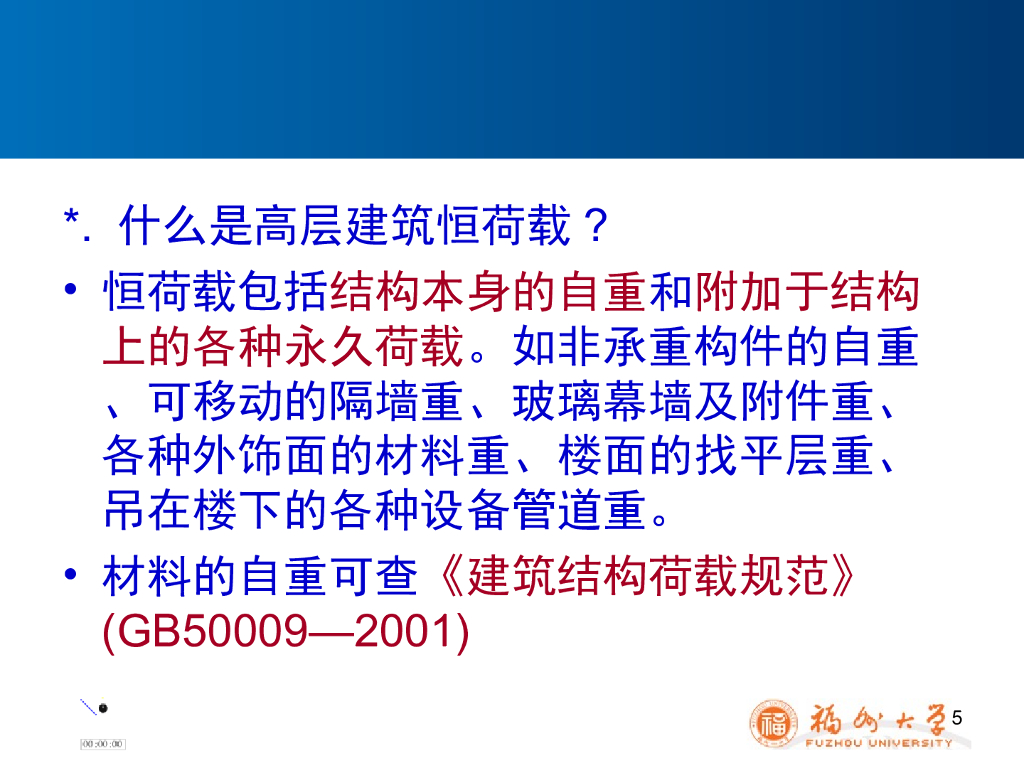 *. 什么是高层建筑恒荷载？

• 恒荷载包括结构本身的自重和附加于结构上的各种永久荷载。如非承重构件的自重、可移动的隔墙重、玻璃幕墙及附件重、各种外饰面的材料重、楼面的找平层重、吊在楼下的各种设备管道重。

• 材料的自重可查《建筑结构荷载规范》(GB50009—2001)

00:00:00

福州大学
FUZHOU UNIVERSITY

5